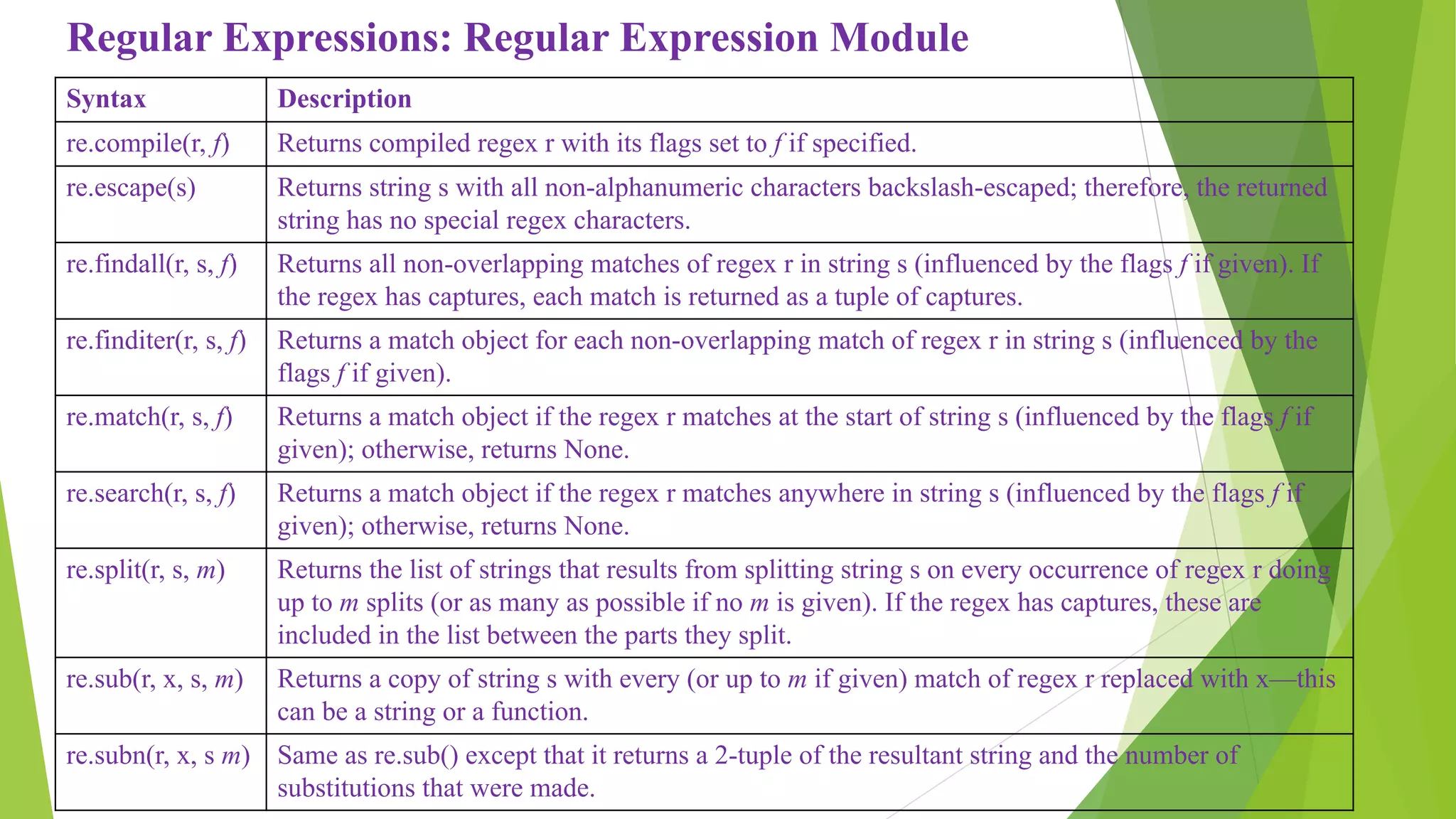 Regular Expressions: Regular Expression Module

| Syntax | Description |
|---|---|
| re.compile(r, f) | Returns compiled regex r with its flags set to f if specified. |
| re.escape(s) | Returns string s with all non-alphanumeric characters backslash-escaped; therefore, the returned string has no special regex characters. |
| re.findall(r, s, f) | Returns all non-overlapping matches of regex r in string s (influenced by the flags f if given). If the regex has captures, each match is returned as a tuple of captures. |
| re.finditer(r, s, f) | Returns a match object for each non-overlapping match of regex r in string s (influenced by the flags f if given). |
| re.match(r, s, f) | Returns a match object if the regex r matches at the start of string s (influenced by the flags f if given); otherwise, returns None. |
| re.search(r, s, f) | Returns a match object if the regex r matches anywhere in string s (influenced by the flags f if given); otherwise, returns None. |
| re.split(r, s, m) | Returns the list of strings that results from splitting string s on every occurrence of regex r doing up to m splits (or as many as possible if no m is given). If the regex has captures, these are included in the list between the parts they split. |
| re.sub(r, x, s, m) | Returns a copy of string s with every (or up to m if given) match of regex r replaced with x—this can be a string or a function. |
| re.subn(r, x, s m) | Same as re.sub() except that it returns a 2-tuple of the resultant string and the number of substitutions that were made. |